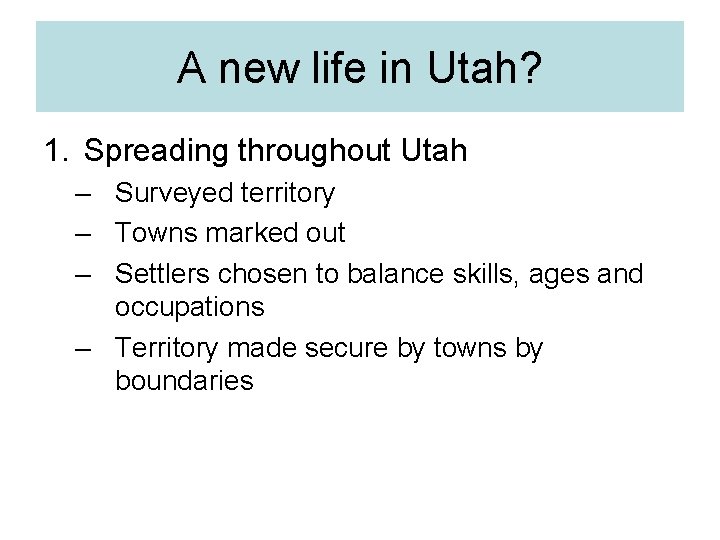 A new life in Utah?

1. Spreading throughout Utah
– Surveyed territory
– Towns marked out
– Settlers chosen to balance skills, ages and occupations
– Territory made secure by towns by boundaries